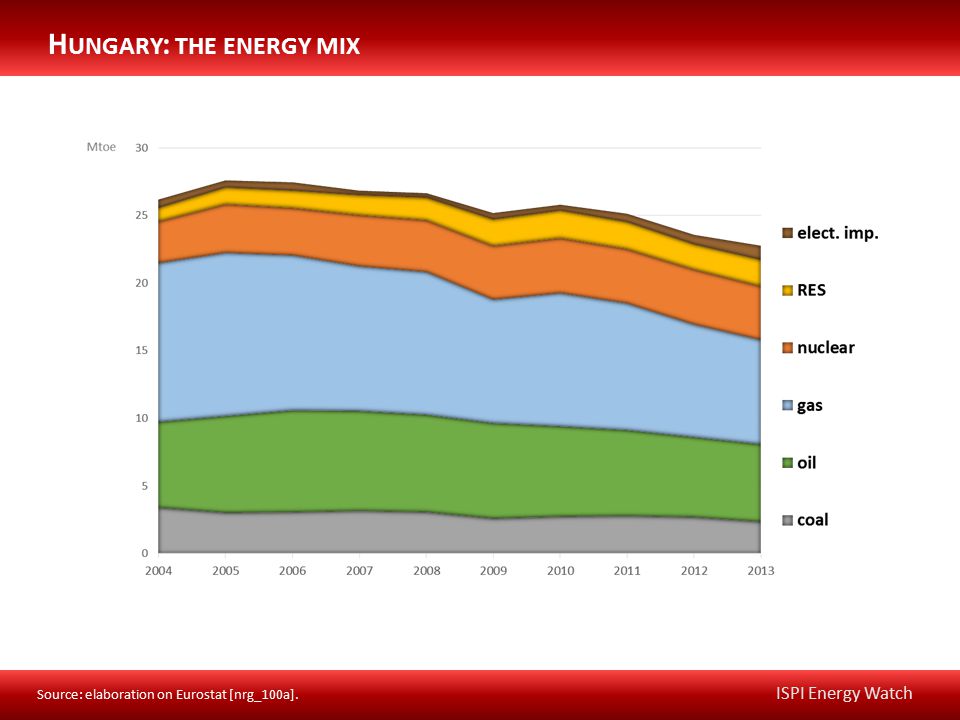 HUNGARY: THE ENERGY MIX

Mtoe

30
25
20
15
10
5
0

2004 2005 2006 2007 2008 2009 2010 2011 2012 2013

elect. imp.
RES
nuclear
gas
oil
coal

Source: elaboration on Eurostat [nrg_100a].

ISPI Energy Watch